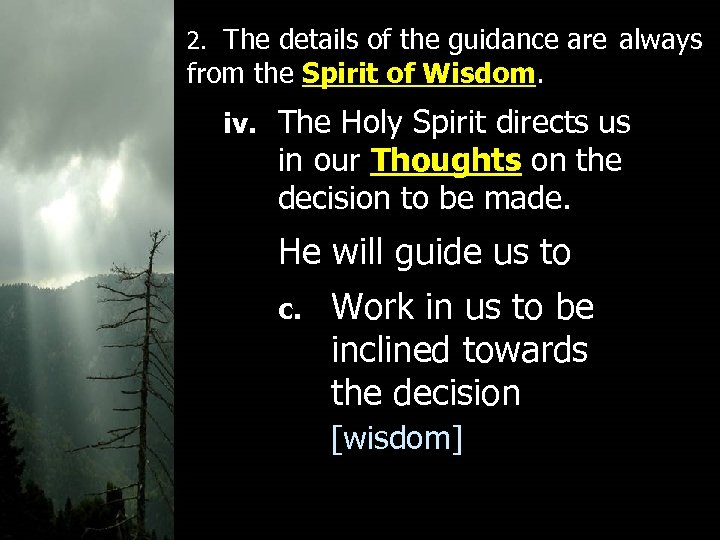 2. The details of the guidance are always from the Spirit of Wisdom.

iv. The Holy Spirit directs us in our Thoughts on the decision to be made.

He will guide us to

c. Work in us to be inclined towards the decision [wisdom]